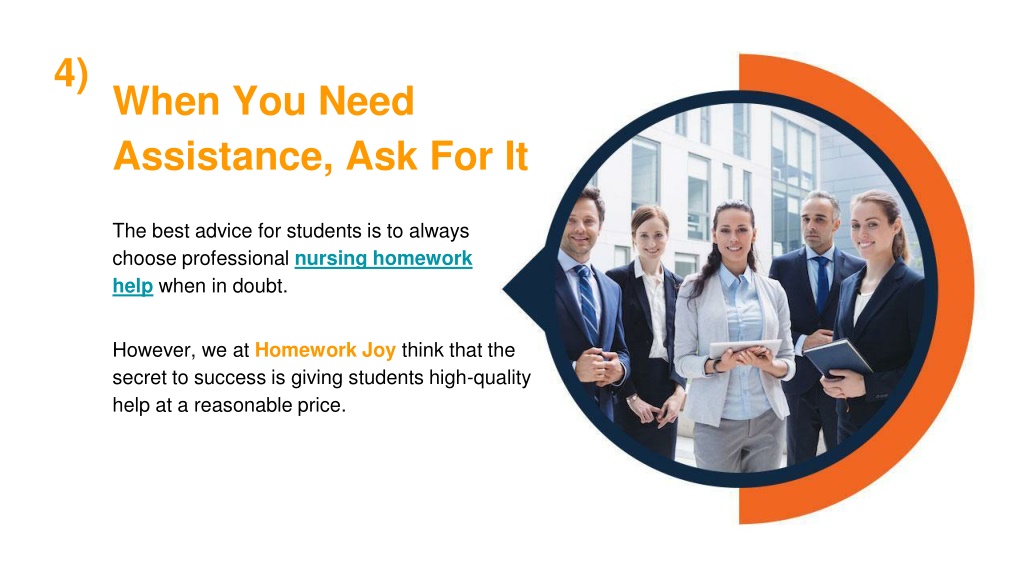 4)
When You Need Assistance, Ask For It

The best advice for students is to always choose professional nursing homework help when in doubt.

However, we at Homework Joy think that the secret to success is giving students high-quality help at a reasonable price.